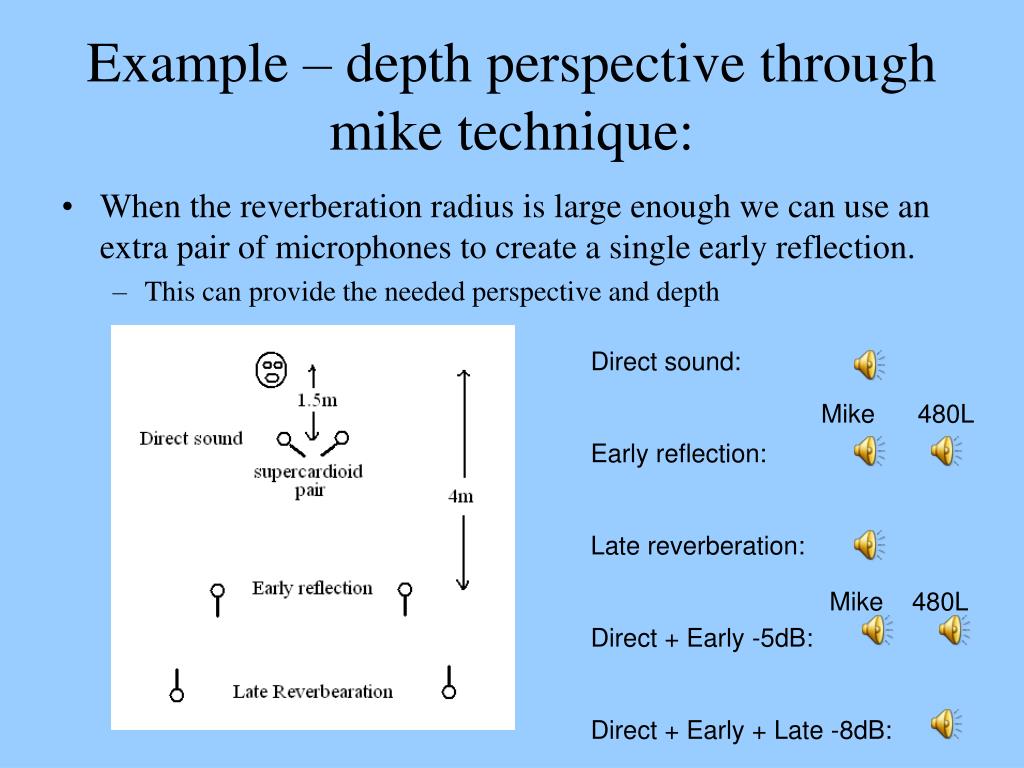 Example – depth perspective through mike technique:

• When the reverberation radius is large enough we can use an extra pair of microphones to create a single early reflection.

– This can provide the needed perspective and depth

1.5m

Direct sound

supercardioid pair

4m

Early reflection

Late Reverbearation

Direct sound:

Mike 480L

Early reflection:

Late reverberation:

Mike 480L

Direct + Early -5dB:

Direct + Early + Late -8dB: